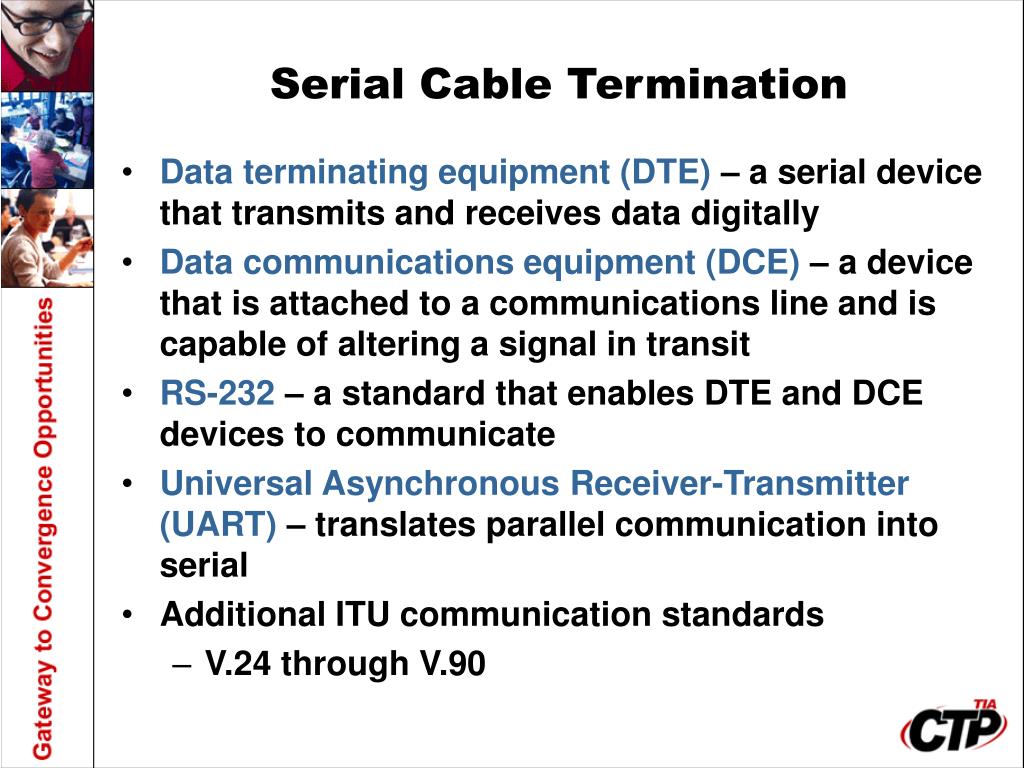 Gateway to Convergence Opportunities

Serial Cable Termination

• Data terminating equipment (DTE) – a serial device that transmits and receives data digitally
• Data communications equipment (DCE) – a device that is attached to a communications line and is capable of altering a signal in transit
• RS-232 – a standard that enables DTE and DCE devices to communicate
• Universal Asynchronous Receiver-Transmitter (UART) – translates parallel communication into serial
• Additional ITU communication standards
– V.24 through V.90

TIA CTP